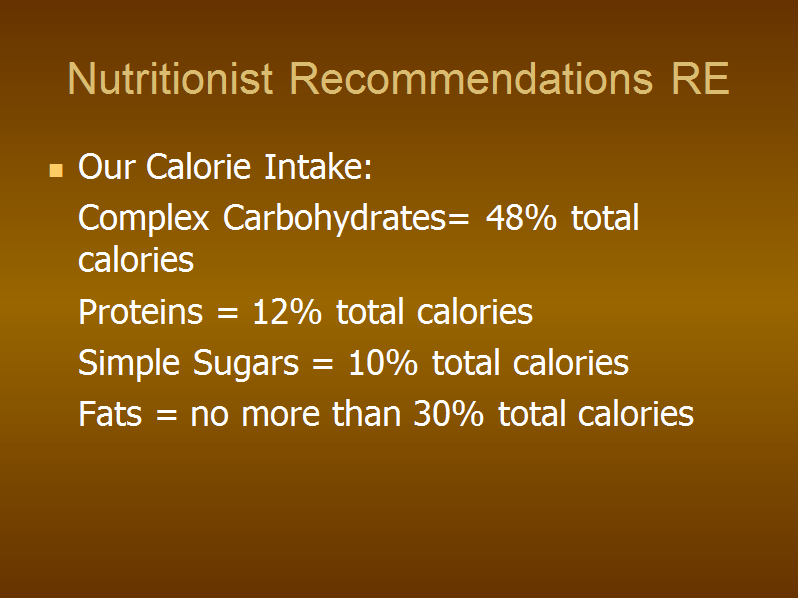 Nutritionist Recommendations RE

Our Calorie Intake:

Complex Carbohydrates= 48% total calories

Proteins = 12% total calories

Simple Sugars = 10% total calories

Fats = no more than 30% total calories